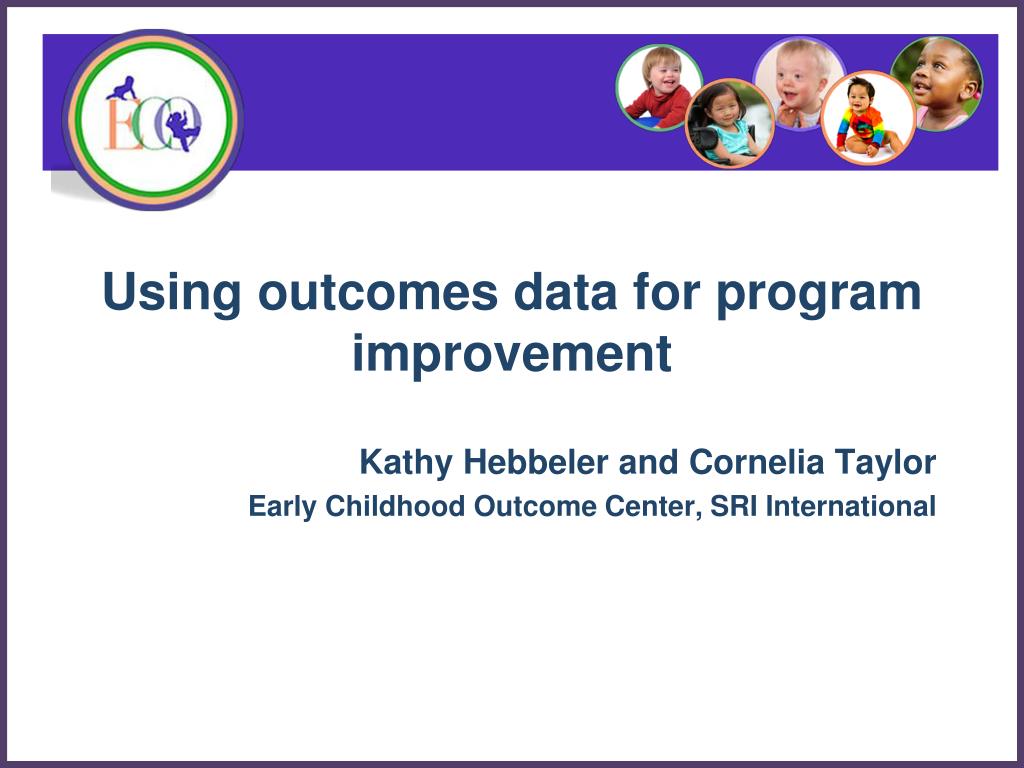 ECO

Using outcomes data for program improvement

Kathy Hebbeler and Cornelia Taylor

Early Childhood Outcome Center, SRI International